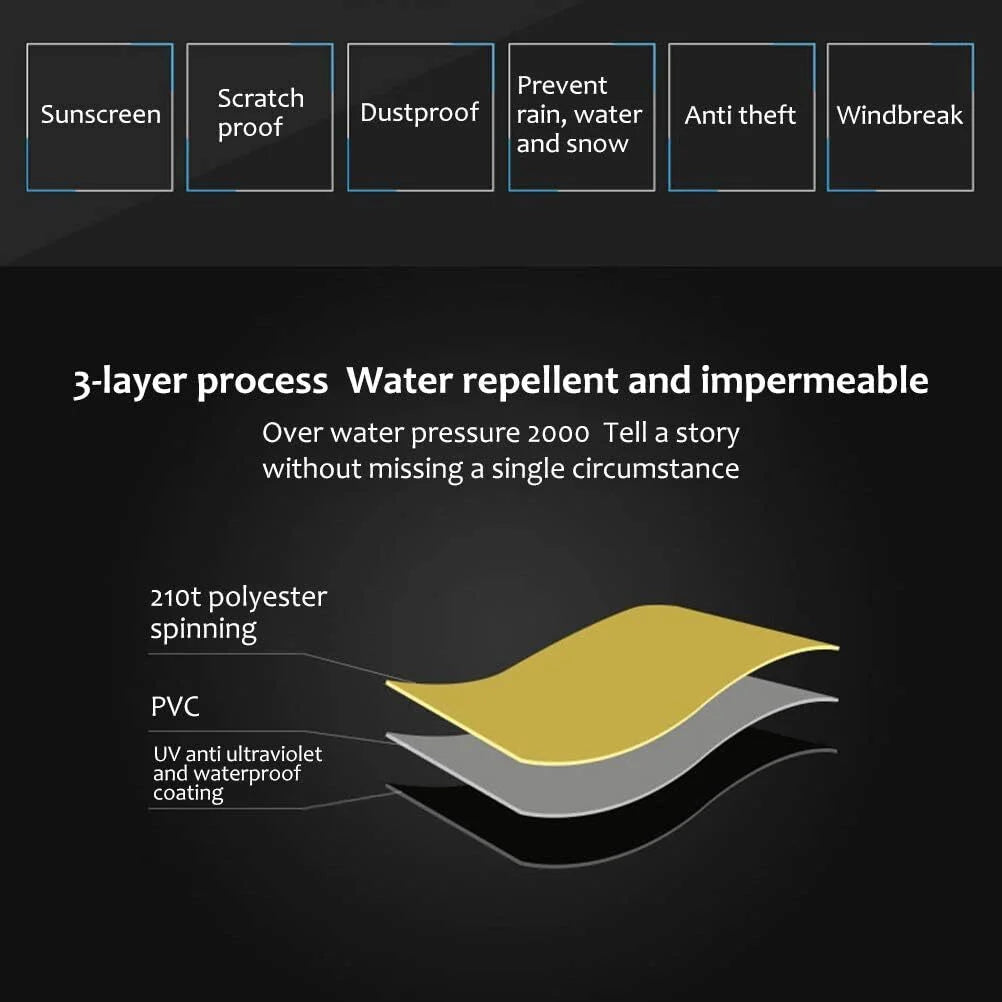 Sunscreen

Scratch proof

Dustproof

Prevent rain, water and snow

Anti theft

Windbreak

3-layer process  Water repellent and impermeable

Over water pressure 2000  Tell a story without missing a single circumstance

210t polyester spinning

PVC

UV anti ultraviolet and waterproof coating